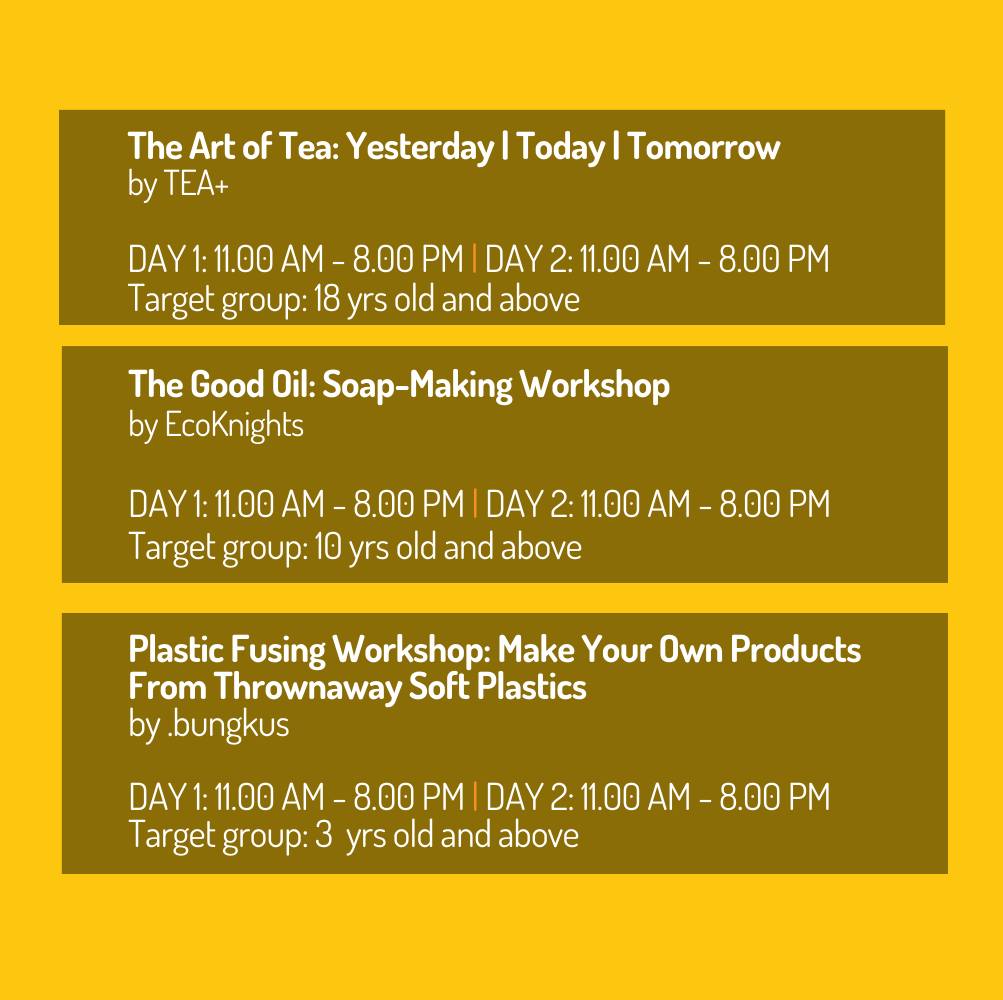 The Art of Tea: Yesterday | Today | Tomorrow
by TEA+

DAY 1: 11.00 AM - 8.00 PM | DAY 2: 11.00 AM - 8.00 PM
Target group: 18 yrs old and above

The Good Oil: Soap-Making Workshop
by EcoKnights

DAY 1: 11.00 AM - 8.00 PM | DAY 2: 11.00 AM - 8.00 PM
Target group: 10 yrs old and above

Plastic Fusing Workshop: Make Your Own Products From Thrownaway Soft Plastics
by .bungkus

DAY 1: 11.00 AM - 8.00 PM | DAY 2: 11.00 AM - 8.00 PM
Target group: 3 yrs old and above